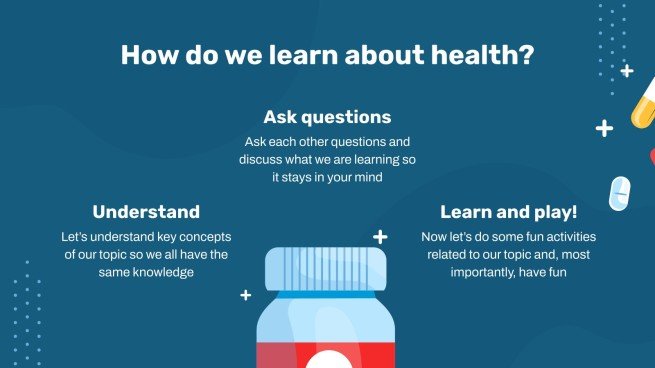 How do we learn about health?

Ask questions

Ask each other questions and discuss what we are learning so it stays in your mind

Understand

Let's understand key concepts of our topic so we all have the same knowledge

Learn and play!

Now let's do some fun activities related to our topic and, most importantly, have fun